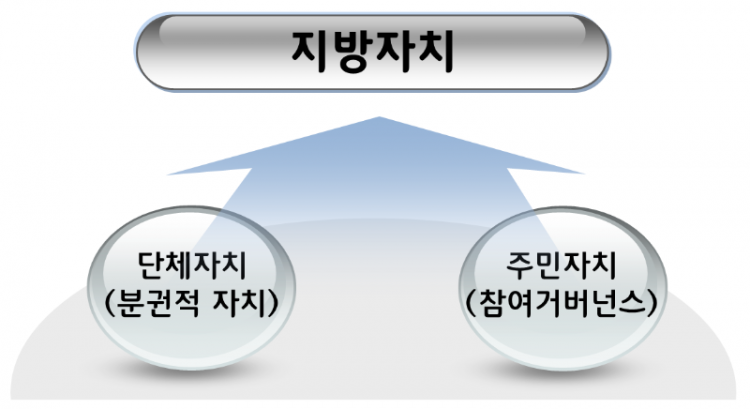 지방자치

단체자치
(분권적 자치)

주민자치
(참여거버넌스)